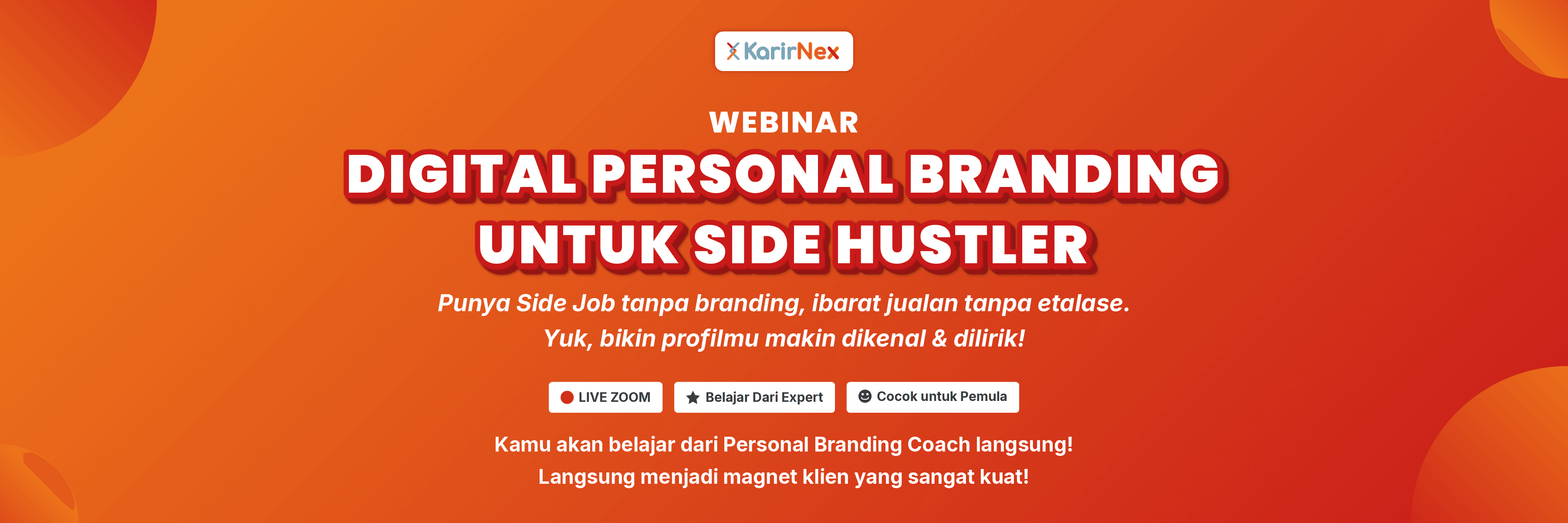 KarirNex

WEBINAR

DIGITAL PERSONAL BRANDING UNTUK SIDE HUSTLER

Punya Side Job tanpa branding, ibarat jualan tanpa etalase. Yuk, bikin profilmu makin dikenal & dilirik!

LIVE ZOOM

Belajar Dari Expert

Cocok untuk Pemula

Kamu akan belajar dari Personal Branding Coach langsung! Langsung menjadi magnet klien yang sangat kuat!